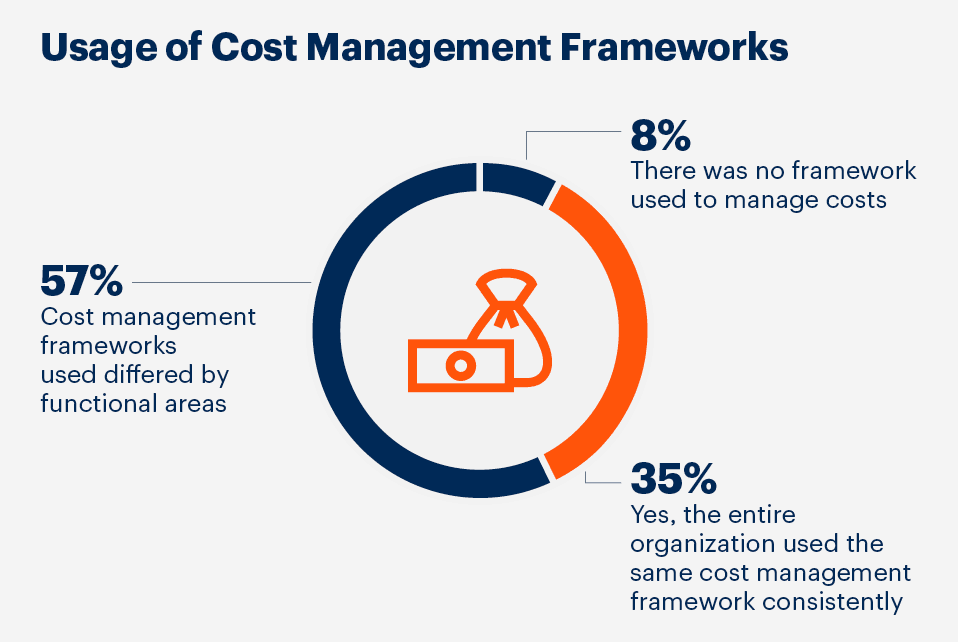 Usage of Cost Management Frameworks

8%
There was no framework used to manage costs

57%
Cost management frameworks used differed by functional areas

35%
Yes, the entire organization used the same cost management framework consistently